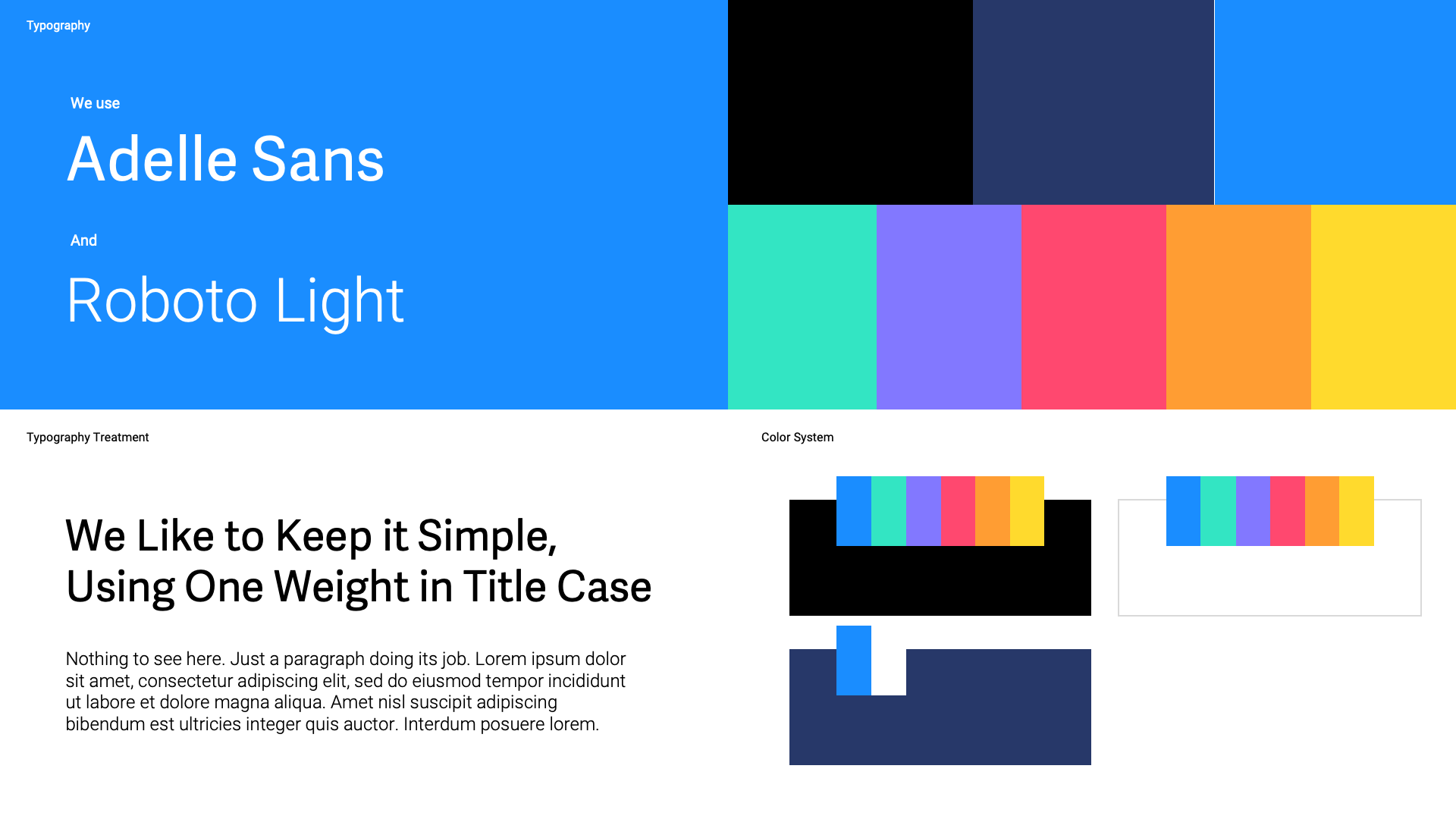 Typography

We use

Adelle Sans

And

Roboto Light

Typography Treatment

We Like to Keep it Simple, Using One Weight in Title Case

Nothing to see here. Just a paragraph doing its job. Lorem ipsum dolor sit amet, consectetur adipiscing elit, sed do eiusmod tempor incididunt ut labore et dolore magna aliqua. Amet nisl suscipit adipiscing bibendum est ultricies integer quis auctor. Interdum posuere lorem.

Color System